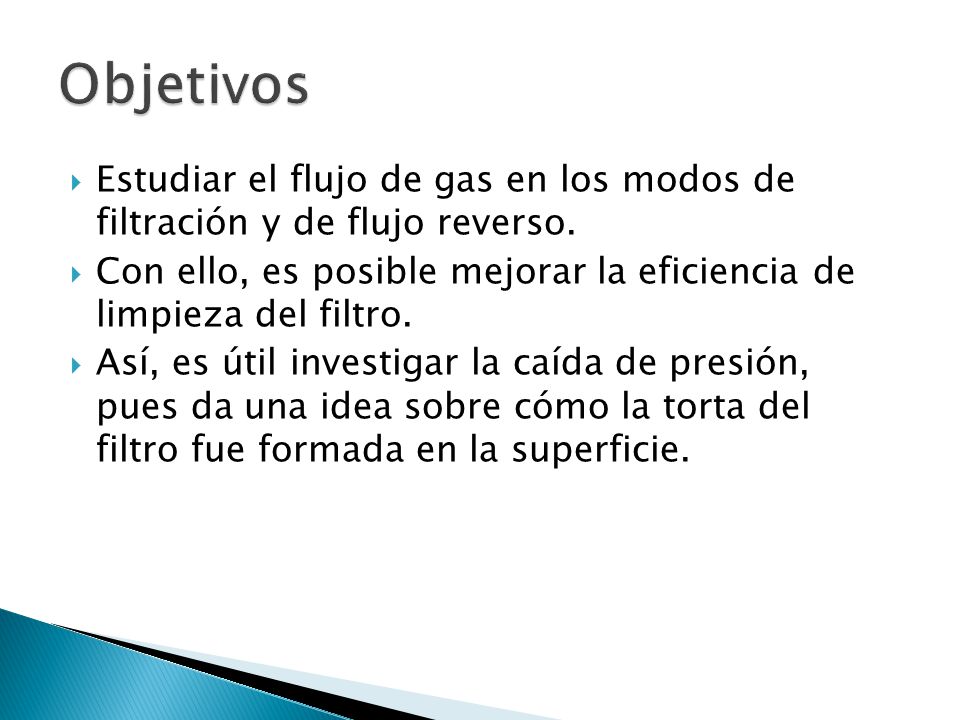 Objetivos

Estudiar el flujo de gas en los modos de filtración y de flujo reverso.

Con ello, es posible mejorar la eficiencia de limpieza del filtro.

Así, es útil investigar la caída de presión, pues da una idea sobre cómo la torta del filtro fue formada en la superficie.